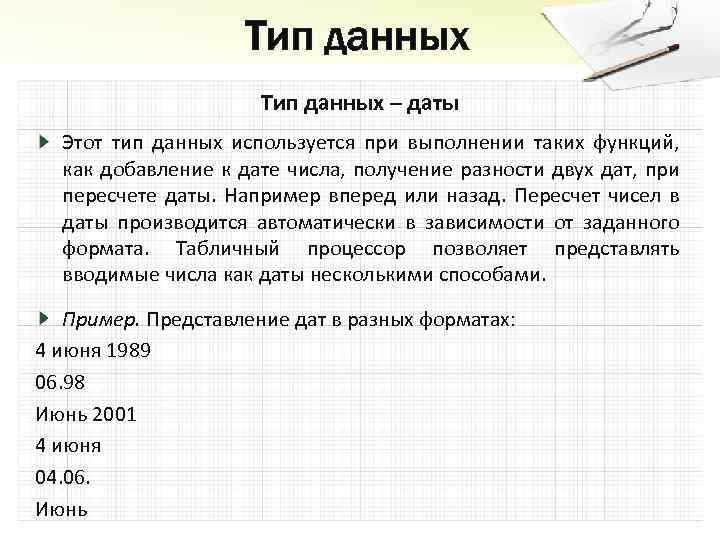 Тип данных

Тип данных – даты

Этот тип данных используется при выполнении таких функций, как добавление к дате числа, получение разности двух дат, при пересчете даты. Например вперед или назад. Пересчет чисел в даты производится автоматически в зависимости от заданного формата. Табличный процессор позволяет представлять вводимые числа как даты несколькими способами.

Пример. Представление дат в разных форматах:

4 июня 1989

06.98

Июнь 2001

4 июня

04.06.

Июнь